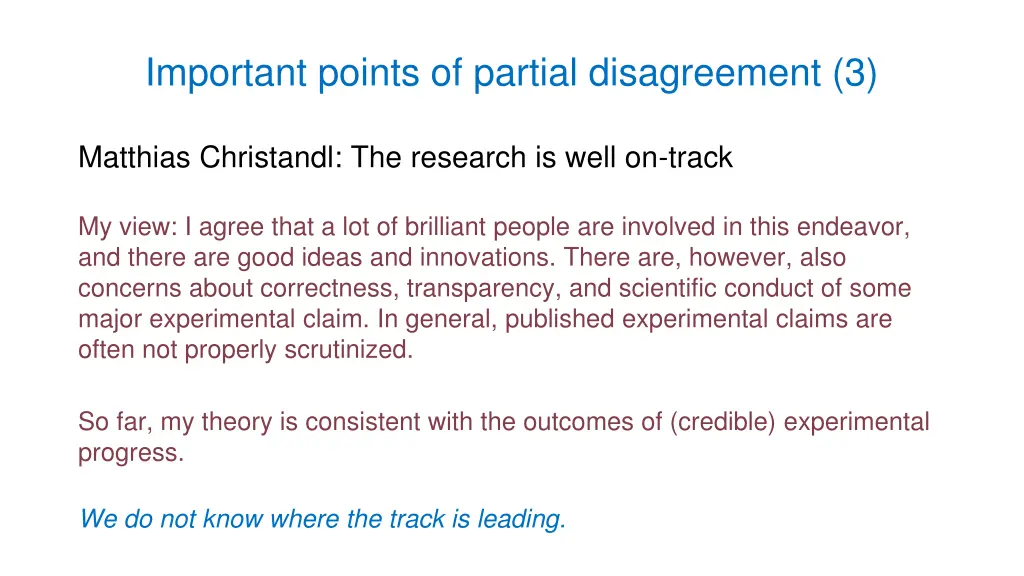 Important points of partial disagreement (3)

Matthias Christandl: The research is well on-track

My view: I agree that a lot of brilliant people are involved in this endeavor, and there are good ideas and innovations. There are, however, also concerns about correctness, transparency, and scientific conduct of some major experimental claim. In general, published experimental claims are often not properly scrutinized.

So far, my theory is consistent with the outcomes of (credible) experimental progress.

We do not know where the track is leading.